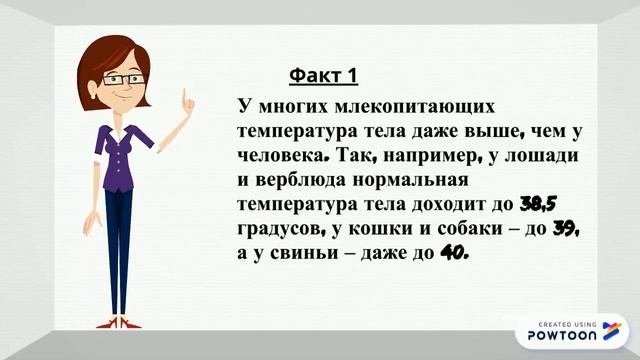 Факт 1

У многих млекопитающих температура тела даже выше, чем у человека. Так, например, у лошади и верблюда нормальная температура тела доходит до 38,5 градусов, у кошки и собаки – до 39, а у свиньи – даже до 40.

CREATED USING
POWTOON